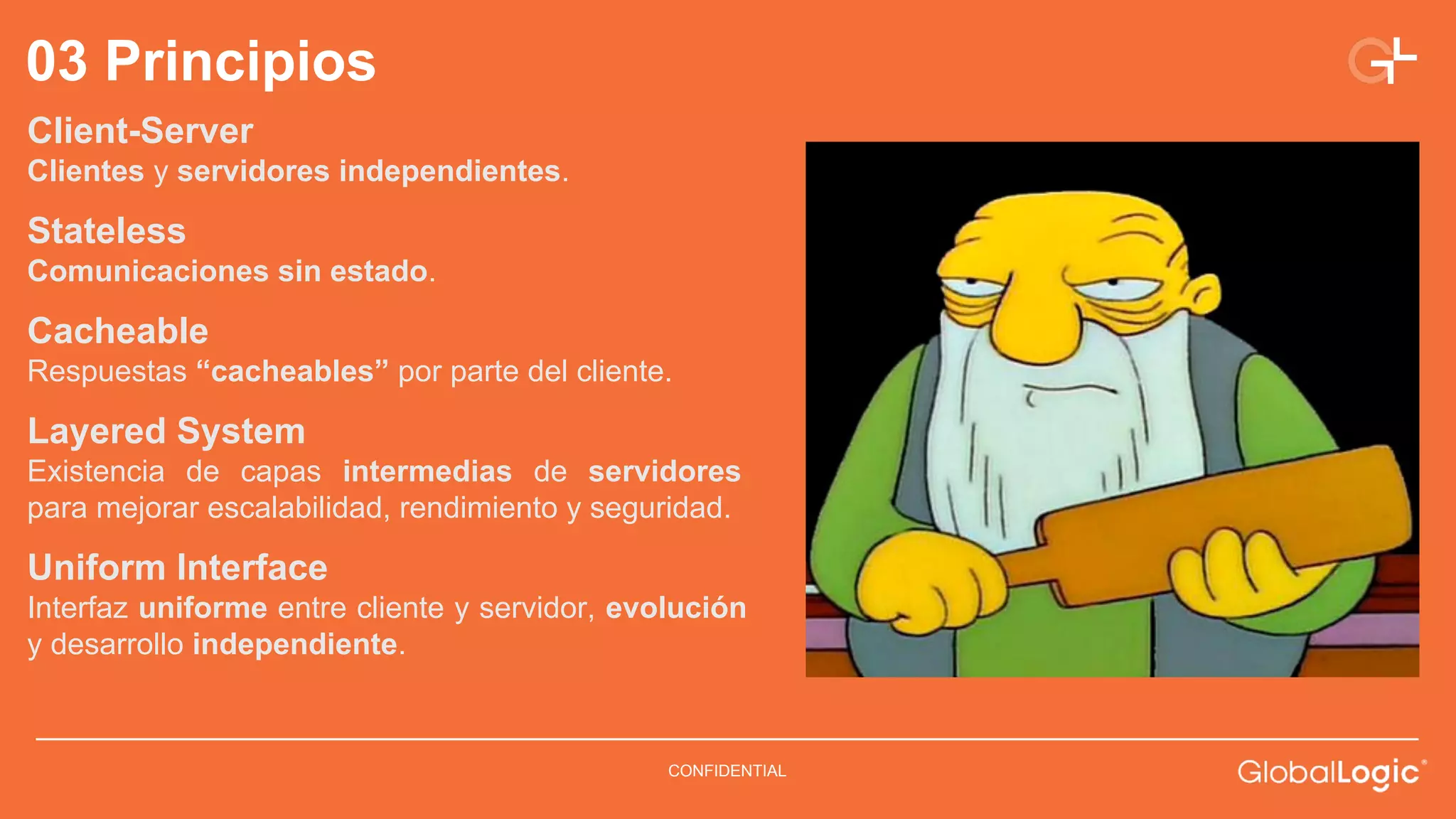 03 Principios

Client-Server
Clientes y servidores independientes.

Stateless
Comunicaciones sin estado.

Cacheable
Respuestas “cacheables” por parte del cliente.

Layered System
Existencia de capas intermedias de servidores para mejorar escalabilidad, rendimiento y seguridad.

Uniform Interface
Interfaz uniforme entre cliente y servidor, evolución y desarrollo independiente.

CONFIDENTIAL

GlobalLogic®